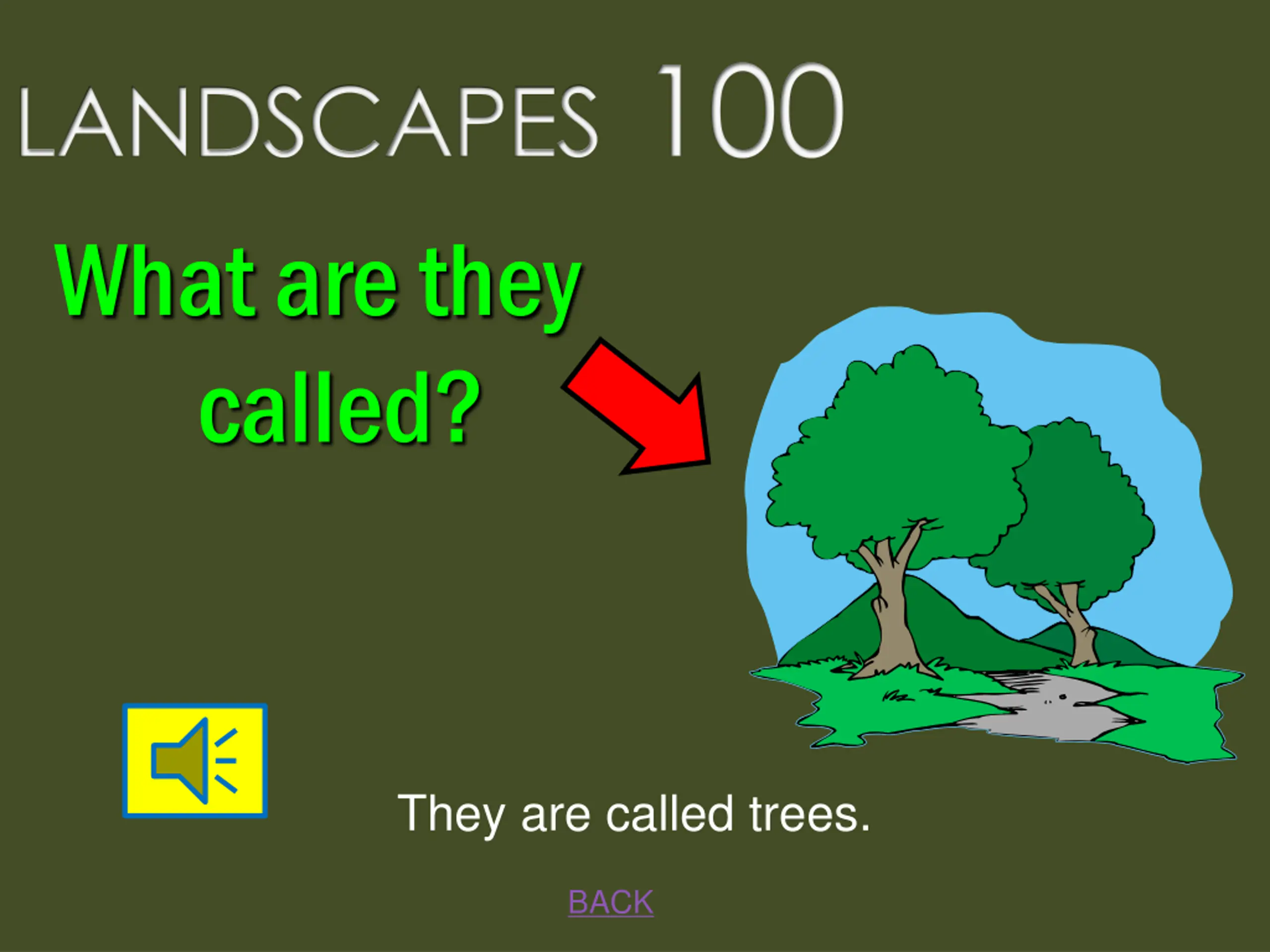 LANDSCAPES 100

What are they called?

They are called trees.

BACK